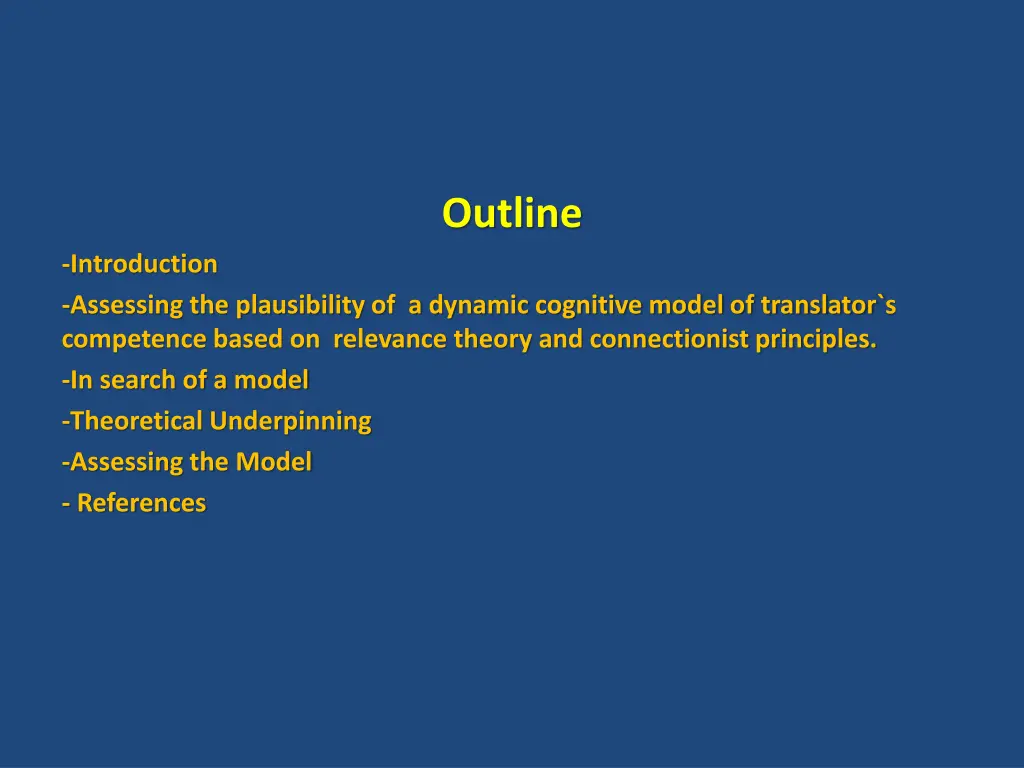 Outline

-Introduction

-Assessing the plausibility of a dynamic cognitive model of translator`s competence based on relevance theory and connectionist principles.

-In search of a model

-Theoretical Underpinning

-Assessing the Model

- References